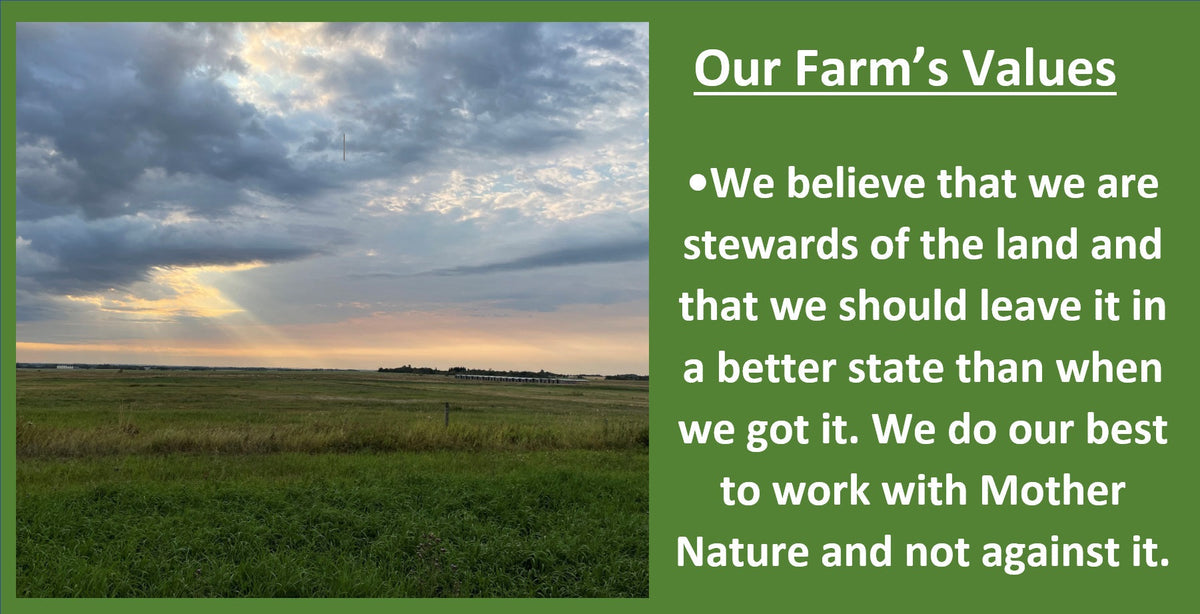 Our Farm's Values

•We believe that we are stewards of the land and that we should leave it in a better state than when we got it. We do our best to work with Mother Nature and not against it.